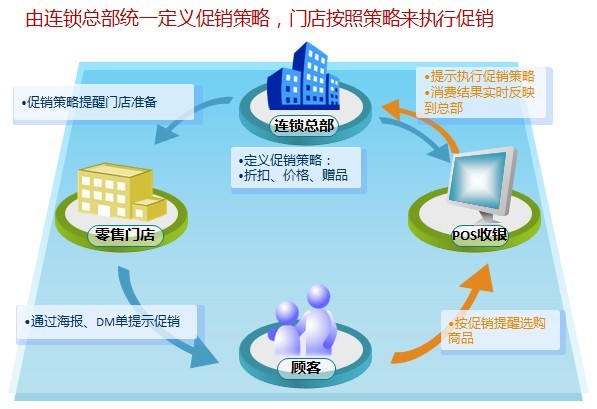 由连锁总部统一定义促销策略，门店按照策略来执行促销

•促销策略提醒门店准备

连锁总部

•提示执行促销策略
•消费结果实时反映到总部

•定义促销策略：
•折扣、价格、赠品

零售门店

POS收银

•通过海报、DM单提示促销

顾客

•按促销提醒选购商品